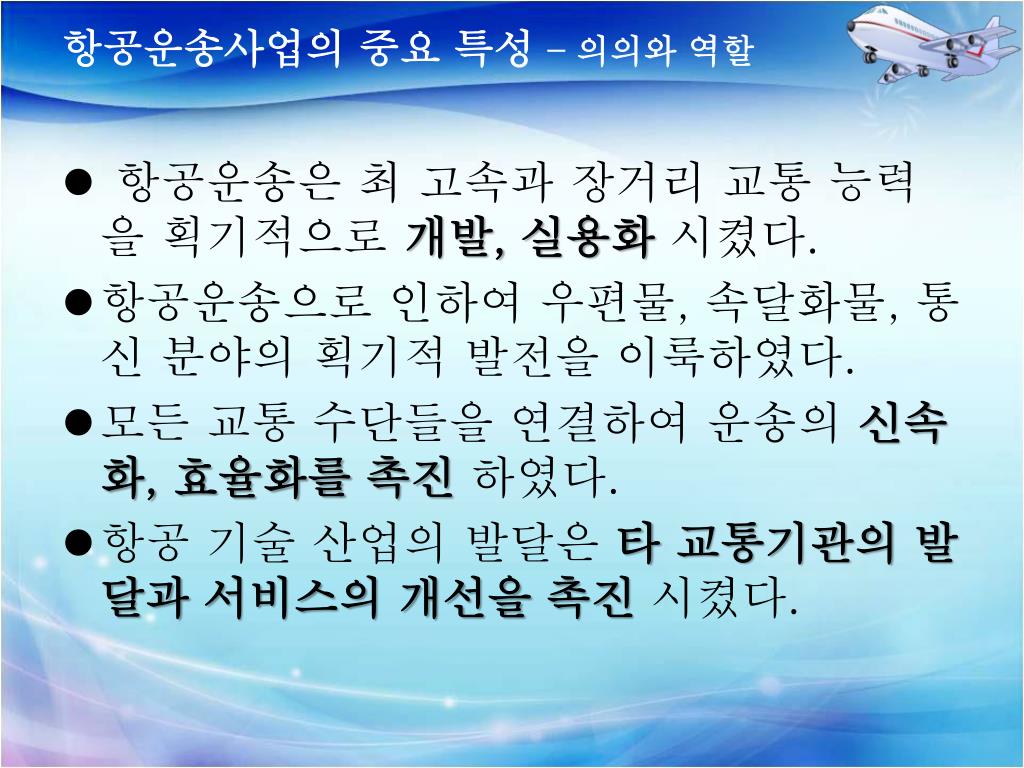 항공운송사업의 중요 특성 – 의의와 역할

● 항공운송은 최 고속과 장거리 교통 능력을 획기적으로 개발, 실용화 시켰다.

● 항공운송으로 인하여 우편물, 속달화물, 통신 분야의 획기적 발전을 이룩하였다.

● 모든 교통 수단들을 연결하여 운송의 신속화, 효율화를 촉진 하였다.

● 항공 기술 산업의 발달은 타 교통기관의 발달과 서비스의 개선을 촉진 시켰다.